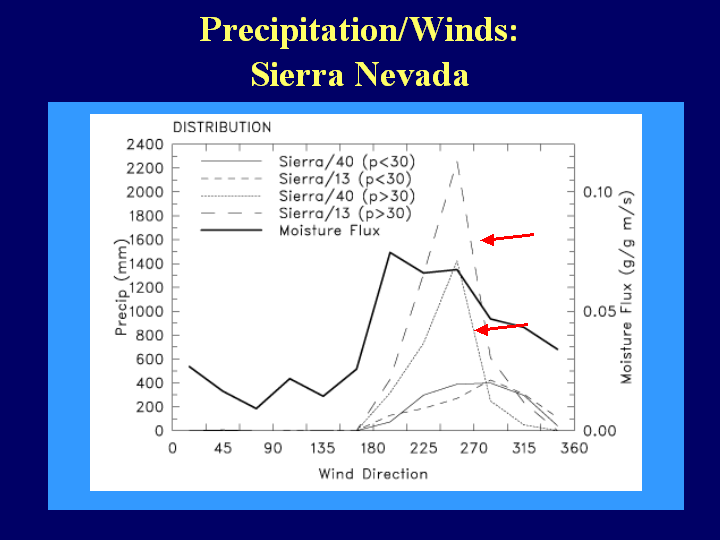 Precipitation/Winds:
Sierra Nevada

DISTRIBUTION

Sierra/40 (p<30)
Sierra/13 (p<30)
Sierra/40 (p>30)
Sierra/13 (p>30)
Moisture Flux

Precip (mm)

2400
2200
2000
1800
1600
1400
1200
1000
800
600
400
200
0

Moisture Flux (g/g m/s)

0.10
0.05
0.00

0 45 90 135 180 225 270 315 360

Wind Direction